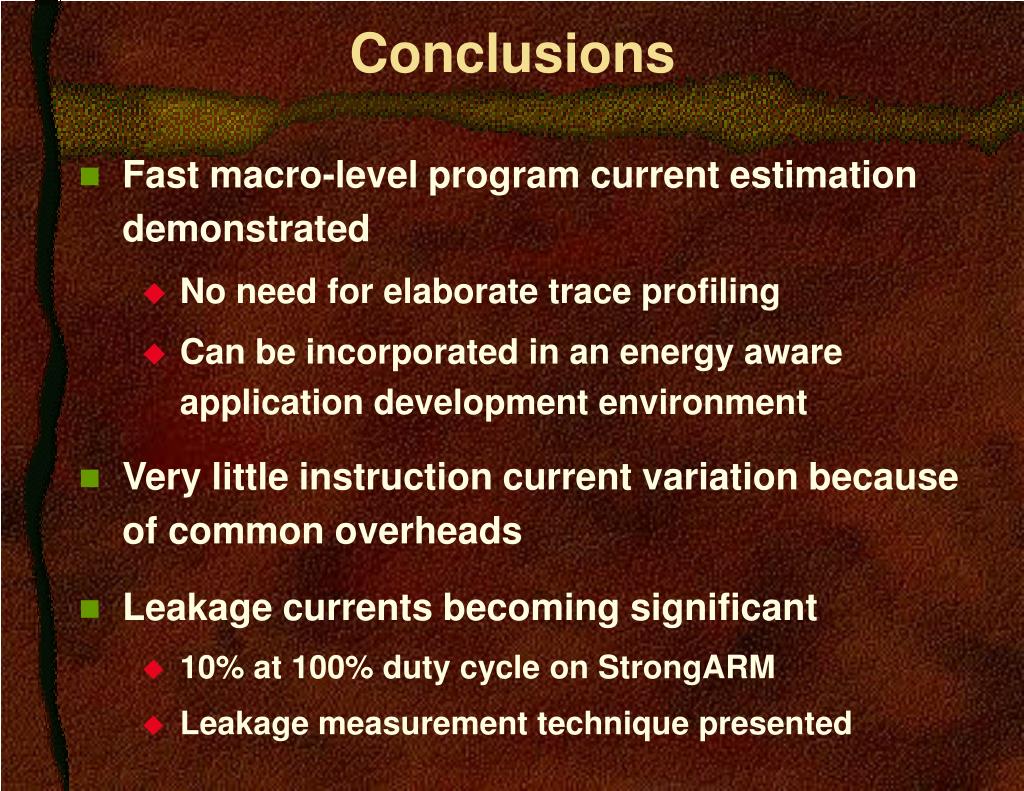 Conclusions

Fast macro-level program current estimation demonstrated

No need for elaborate trace profiling

Can be incorporated in an energy aware application development environment

Very little instruction current variation because of common overheads

Leakage currents becoming significant

10% at 100% duty cycle on StrongARM

Leakage measurement technique presented